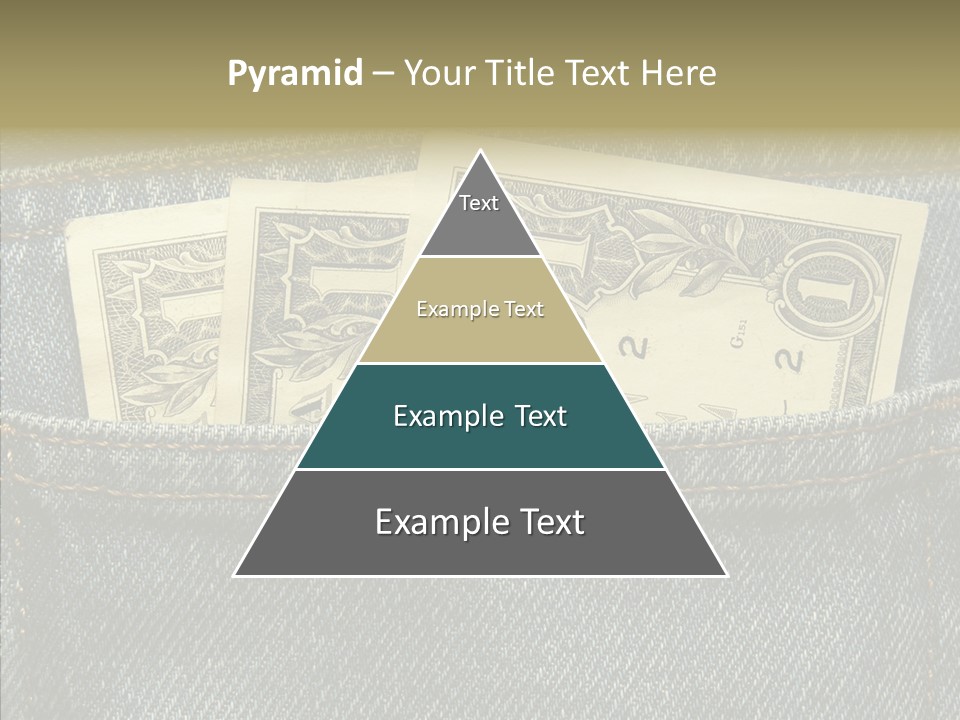 Pyramid – Your Title Text Here

Text

Example Text

Example Text

Example Text